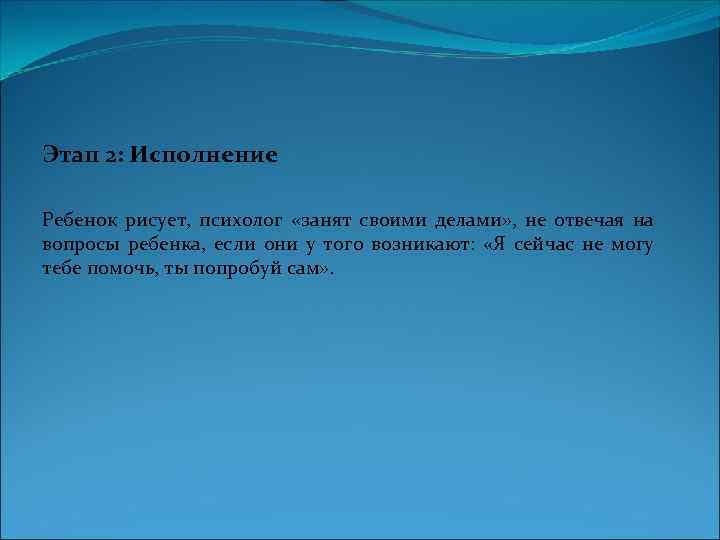 Этап 2: Исполнение

Ребенок рисует, психолог «занят своими делами», не отвечая на вопросы ребенка, если они у того возникают: «Я сейчас не могу тебе помочь, ты попробуй сам».